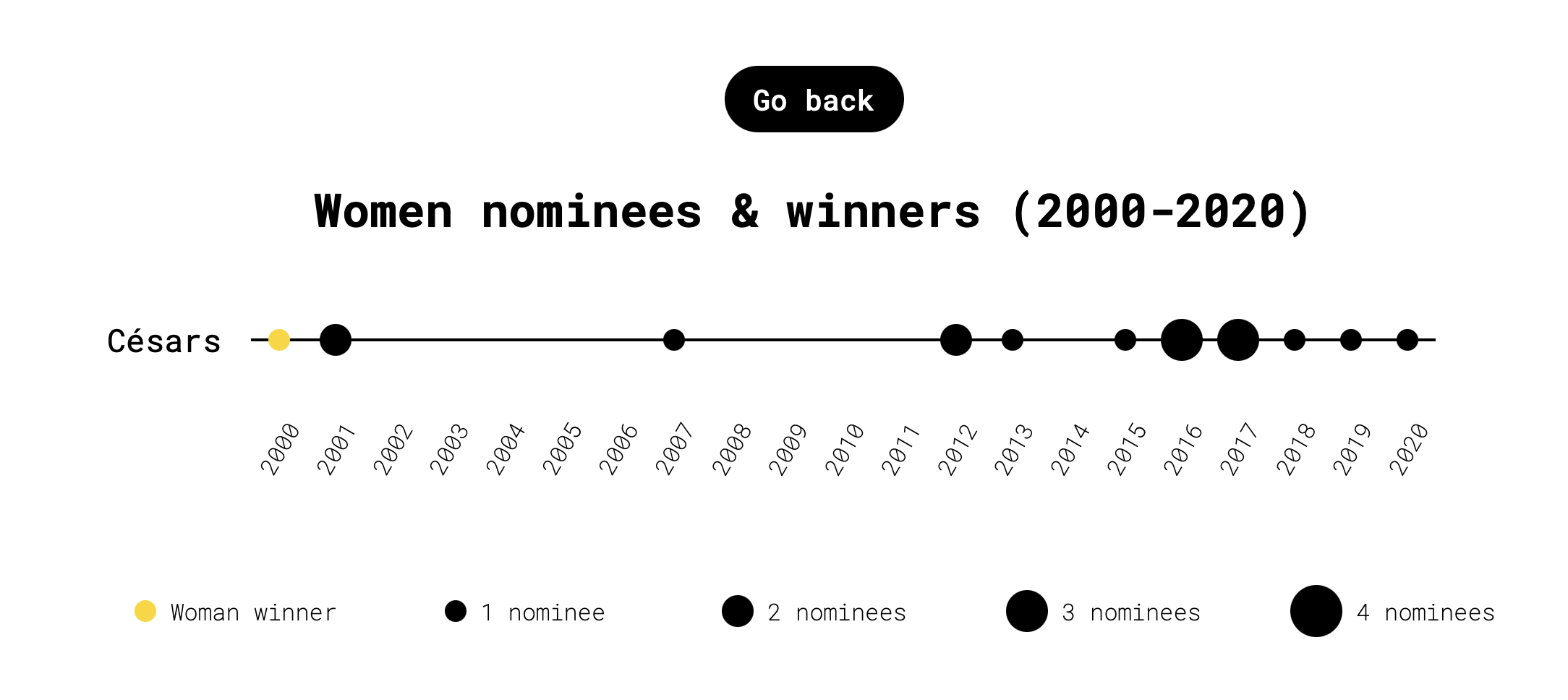 Go back

Women nominees & winners (2000-2020)

Césars

2000 2001 2002 2003 2004 2005 2006 2007 2008 2009 2010 2011 2012 2013 2014 2015 2016 2017 2018 2019 2020

Woman winner
1 nominee
2 nominees
3 nominees
4 nominees